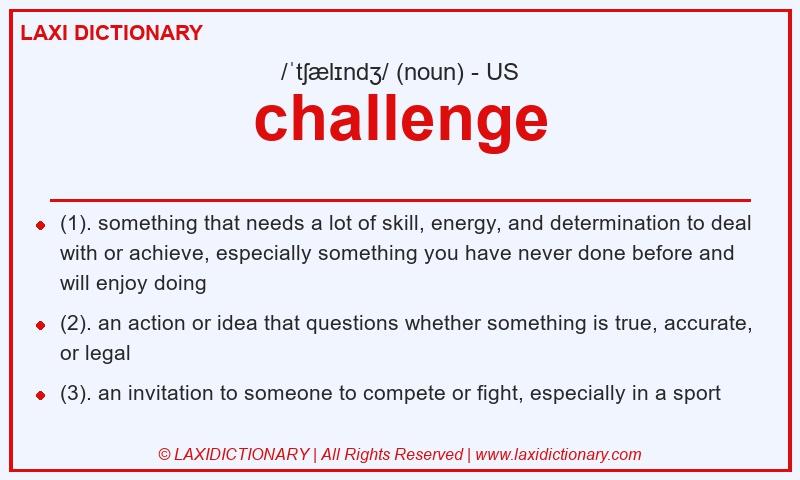 LAXI DICTIONARY

/ˈtʃælɪndʒ/ (noun) - US

challenge

- (1). something that needs a lot of skill, energy, and determination to deal with or achieve, especially something you have never done before and will enjoy doing
- (2). an action or idea that questions whether something is true, accurate, or legal
- (3). an invitation to someone to compete or fight, especially in a sport

© LAXIDICTIONARY | All Rights Reserved | www.laxidictionary.com